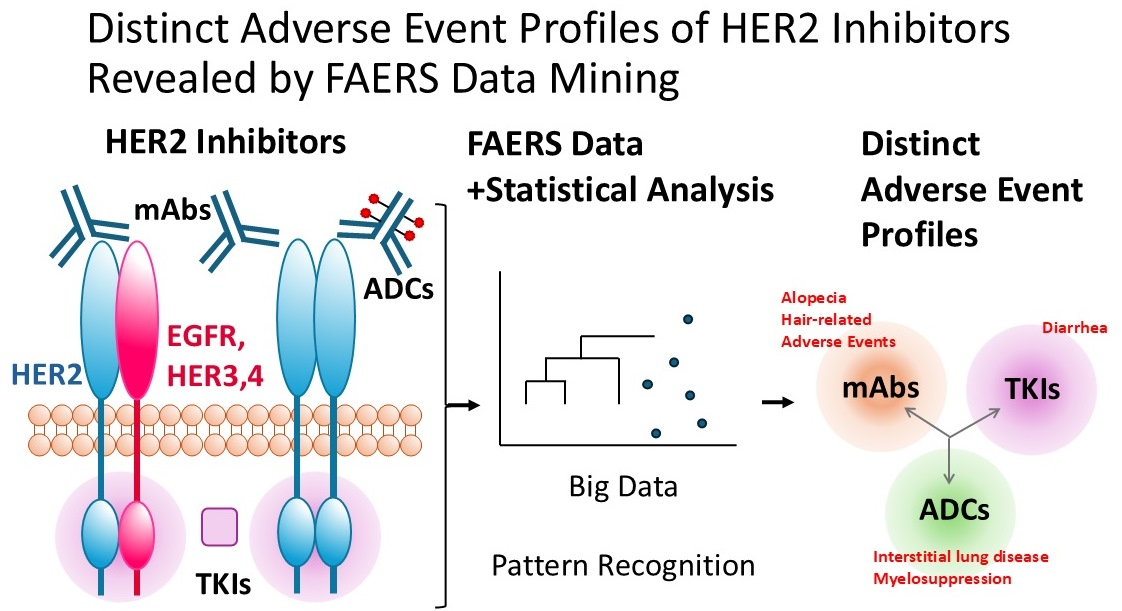 Distinct Adverse Event Profiles of HER2 Inhibitors Revealed by FAERS Data Mining

HER2 Inhibitors

mAbs

ADCs

HER2

EGFR, HER3,4

TKIs

FAERS Data +Statistical Analysis

Big Data

Pattern Recognition

Distinct Adverse Event Profiles

Alopecia
Hair-related
Adverse Events

mAbs

Diarrhea

TKIs

ADCs

Interstitial lung disease
Myelosuppression